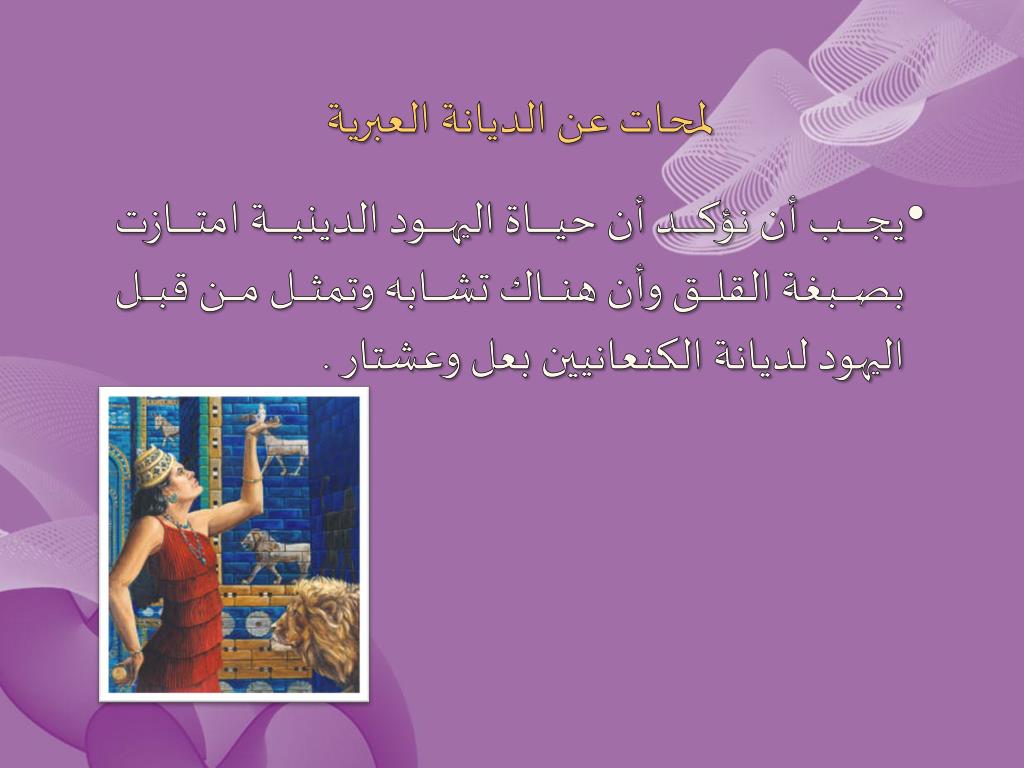 لمحات عن الديانة العبرية

• يجب أن نؤكد أن حياة اليهود الدينية امتازت بصبغة القلق وأن هناك تشابه وتمثل من قبل اليهود لديانة الكنعانيين بعل وعشتار .